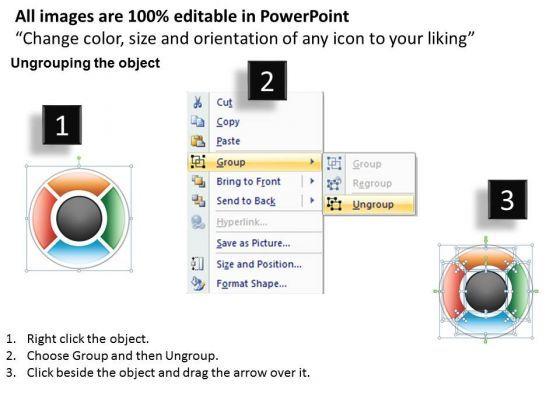 All images are 100% editable in PowerPoint
“Change color, size and orientation of any icon to your liking”

Ungrouping the object

1

2

Cut
Copy
Paste
Group
Bring to Front
Send to Back
Hyperlink...
Save as Picture...
Size and Position...
Format Shape...

Group
Regroup
Ungroup

3

1. Right click the object.
2. Choose Group and then Ungroup.
3. Click beside the object and drag the arrow over it.